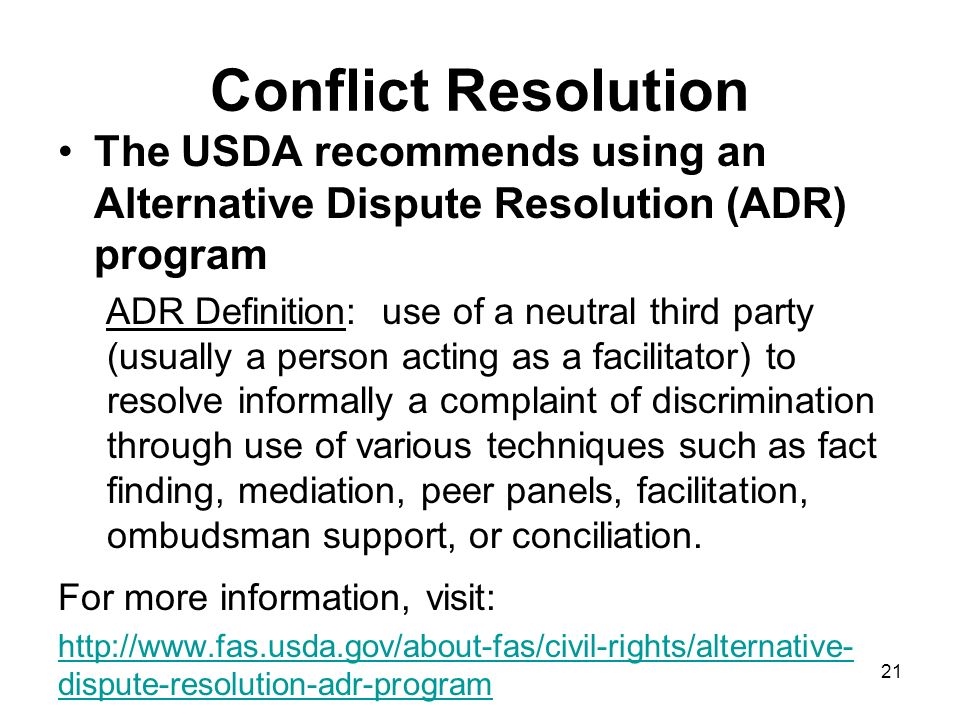 Conflict Resolution

• The USDA recommends using an Alternative Dispute Resolution (ADR) program

ADR Definition: use of a neutral third party (usually a person acting as a facilitator) to resolve informally a complaint of discrimination through use of various techniques such as fact finding, mediation, peer panels, facilitation, ombudsman support, or conciliation.

For more information, visit:

http://www.fas.usda.gov/about-fas/civil-rights/alternative-dispute-resolution-adr-program

21